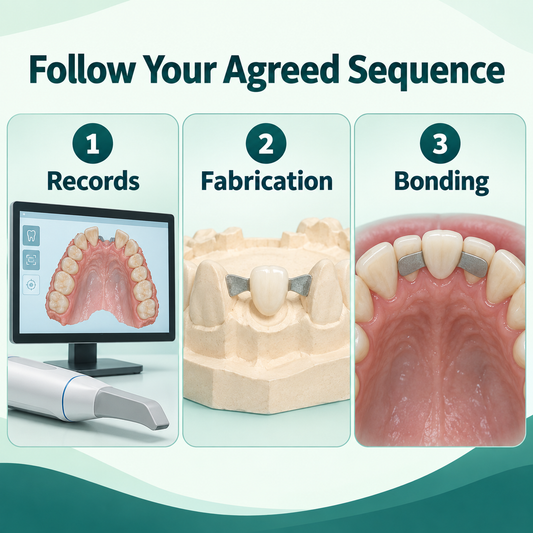 Follow Your Agreed Sequence

1
Records

2
Fabrication

3
Bonding